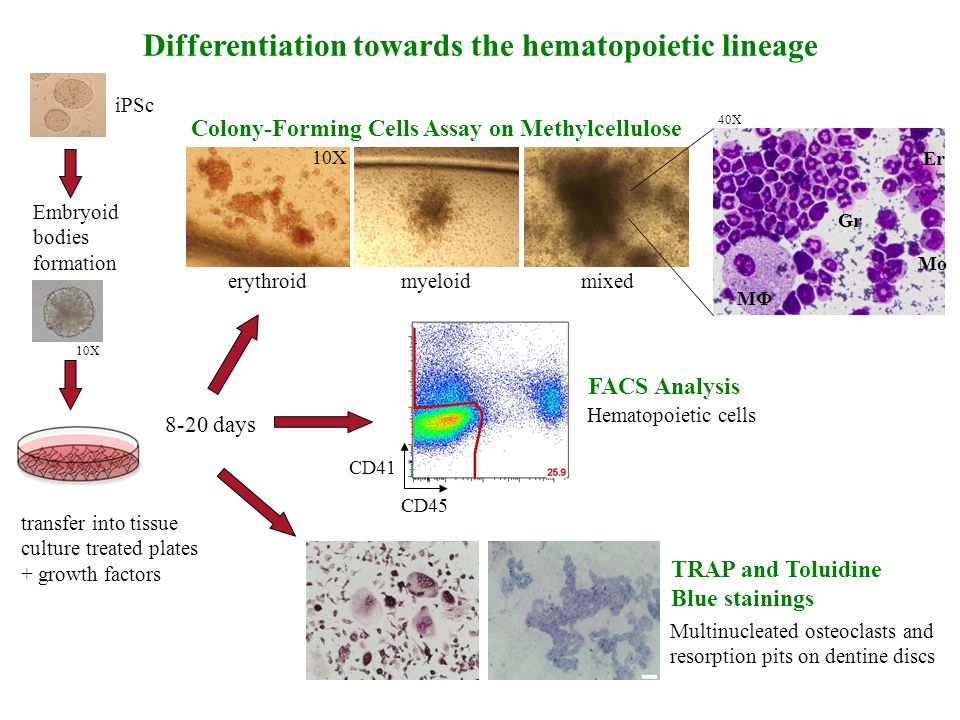 Differentiation towards the hematopoietic lineage

iPSc

Embryoid bodies formation

10X

transfer into tissue culture treated plates + growth factors

8-20 days

Colony-Forming Cells Assay on Methylcellulose

10X

erythroid

myeloid

mixed

40X

Er

Gr

Mo

MΦ

CD41

CD45

25.9

FACS Analysis

Hematopoietic cells

TRAP and Toluidine Blue stainings

Multinucleated osteoclasts and resorption pits on dentine discs